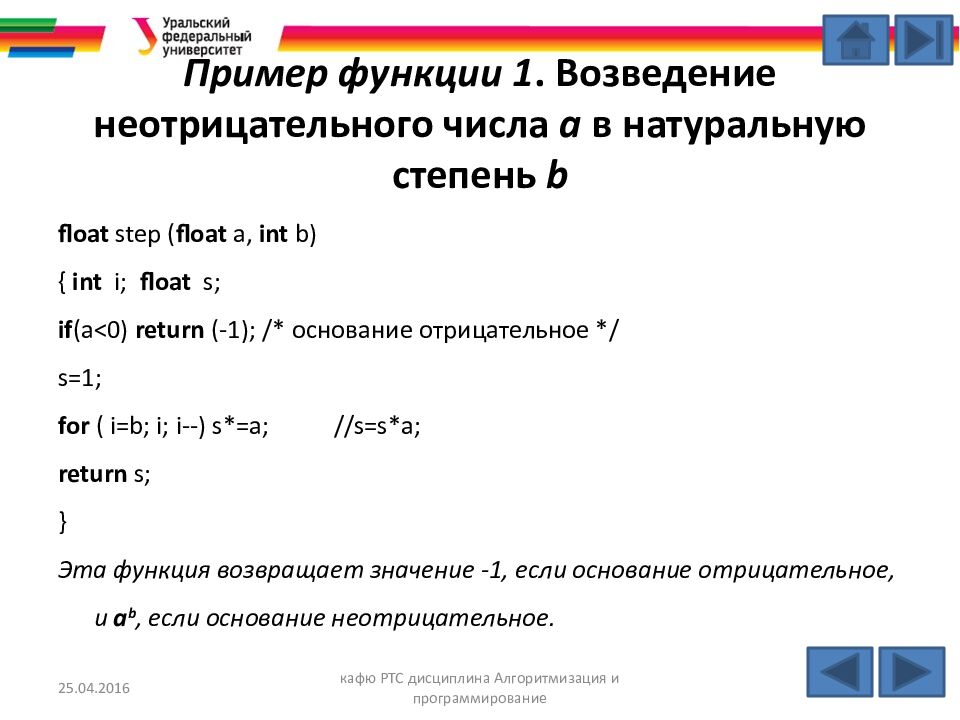 Уральский федеральный университет

Пример функции 1. Возведение неотрицательного числа a в натуральную степень b

float step (float a, int b)

{ int i; float s;

if(a<0) return (-1); /* основание отрицательное */

s=1;

for ( i=b; i; i--) s*=a; //s=s*a;

return s;

}

Эта функция возвращает значение -1, если основание отрицательное, и $a^b$, если основание неотрицательное.

25.04.2016

кафю РТС дисциплина Алгоритмизация и программирование